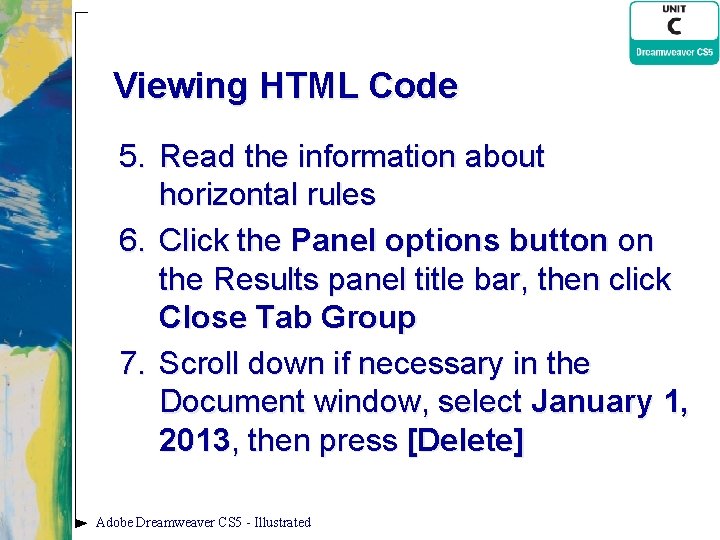 UNIT
C
Dreamweaver CS5

Viewing HTML Code

5. Read the information about horizontal rules

6. Click the Panel options button on the Results panel title bar, then click Close Tab Group

7. Scroll down if necessary in the Document window, select January 1, 2013, then press [Delete]

Adobe Dreamweaver CS5 - Illustrated